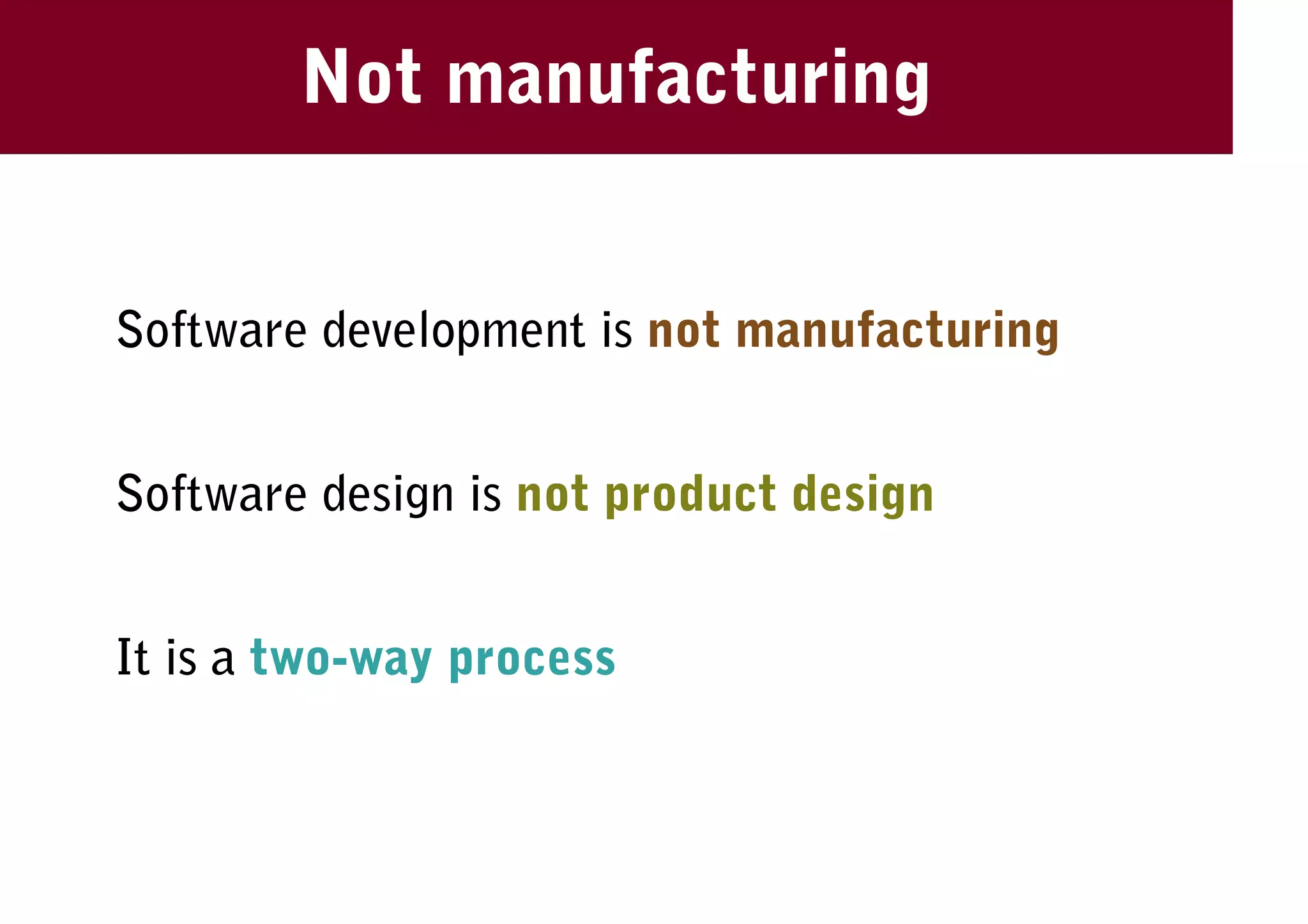 Not manufacturing

Software development is not manufacturing

Software design is not product design

It is a two-way process